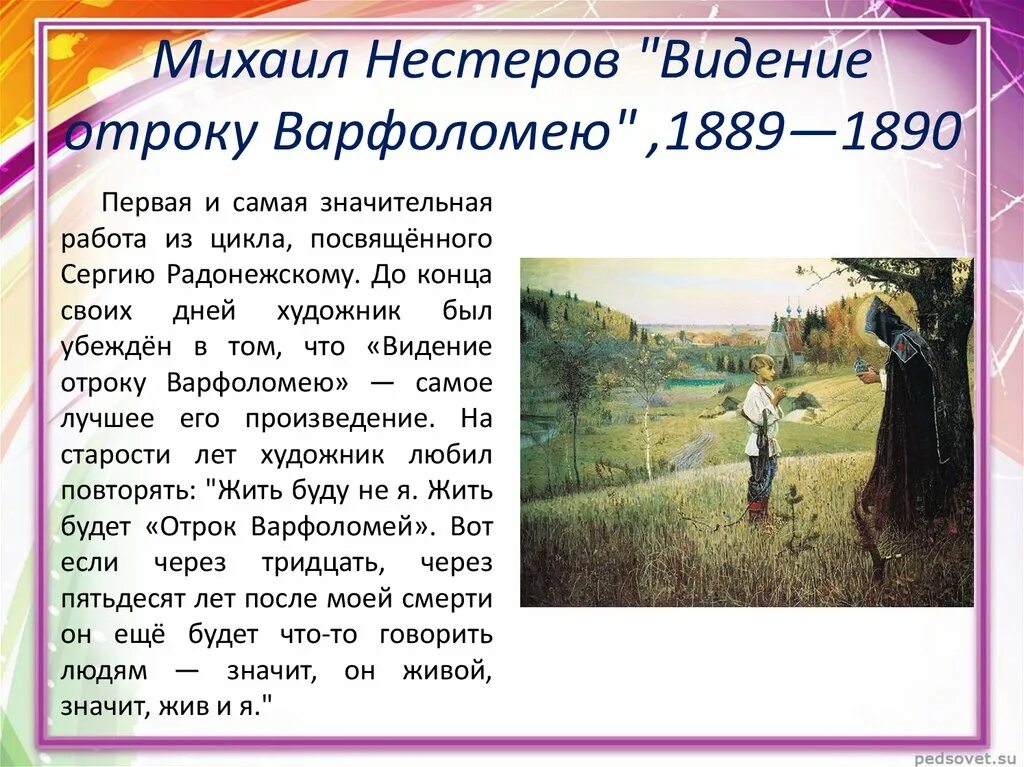 Михаил Нестеров "Видение отроку Варфоломею" ,1889—1890

Первая и самая значительная работа из цикла, посвящённого Сергию Радонежскому. До конца своих дней художник был убеждён в том, что «Видение отроку Варфоломею» — самое лучшее его произведение. На старости лет художник любил повторять: "Жить буду не я. Жить будет «Отрок Варфоломей». Вот если через тридцать, через пятьдесят лет после моей смерти он ещё будет что-то говорить людям — значит, он живой, значит, жив и я."

pedsovet.su